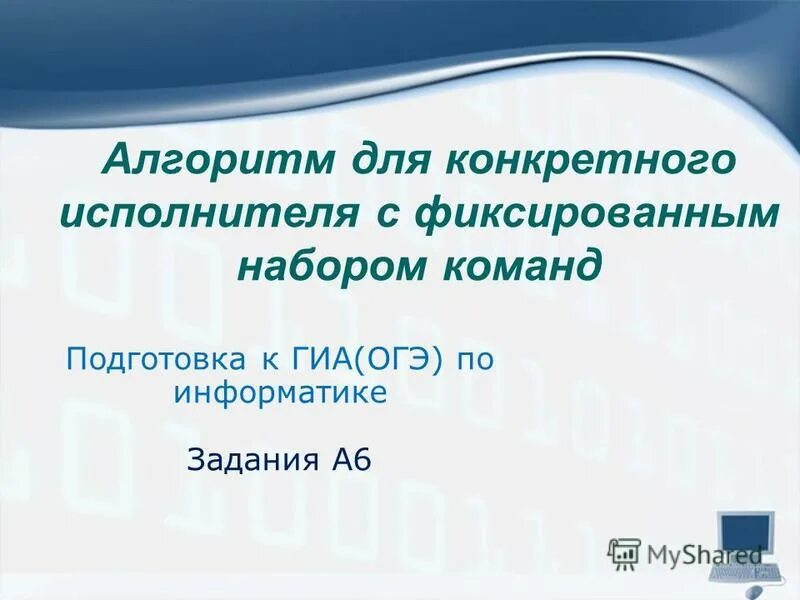 Алгоритм для конкретного исполнителя с фиксированным набором команд

Подготовка к ГИА(ОГЭ) по информатике

Задания А6

MyShared